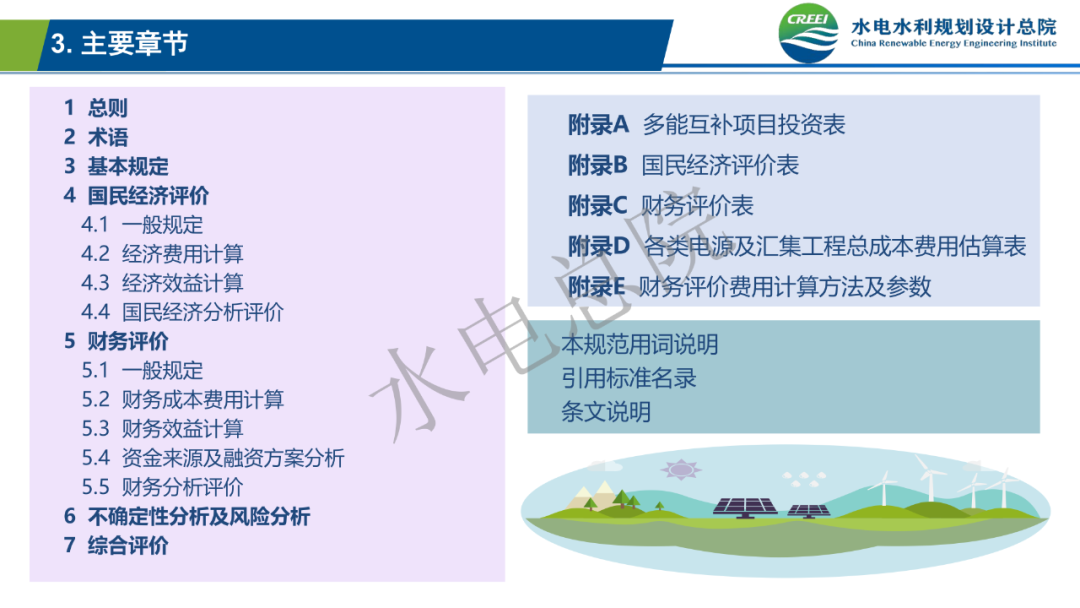 3. 主要章节

CREEI 水电水利规划设计总院
China Renewable Energy Engineering Institute

1 总则
2 术语
3 基本规定
4 国民经济评价
4.1 一般规定
4.2 经济费用计算
4.3 经济效益计算
4.4 国民经济分析评价
5 财务评价
5.1 一般规定
5.2 财务成本费用计算
5.3 财务效益计算
5.4 资金来源及融资方案分析
5.5 财务分析评价
6 不确定性分析及风险分析
7 综合评价

附录A 多能互补项目投资表
附录B 国民经济评价表
附录C 财务评价表
附录D 各类电源及汇集工程总成本费用估算表
附录E 财务评价费用计算方法及参数

本规范用词说明
引用标准名录
条文说明

水电总院